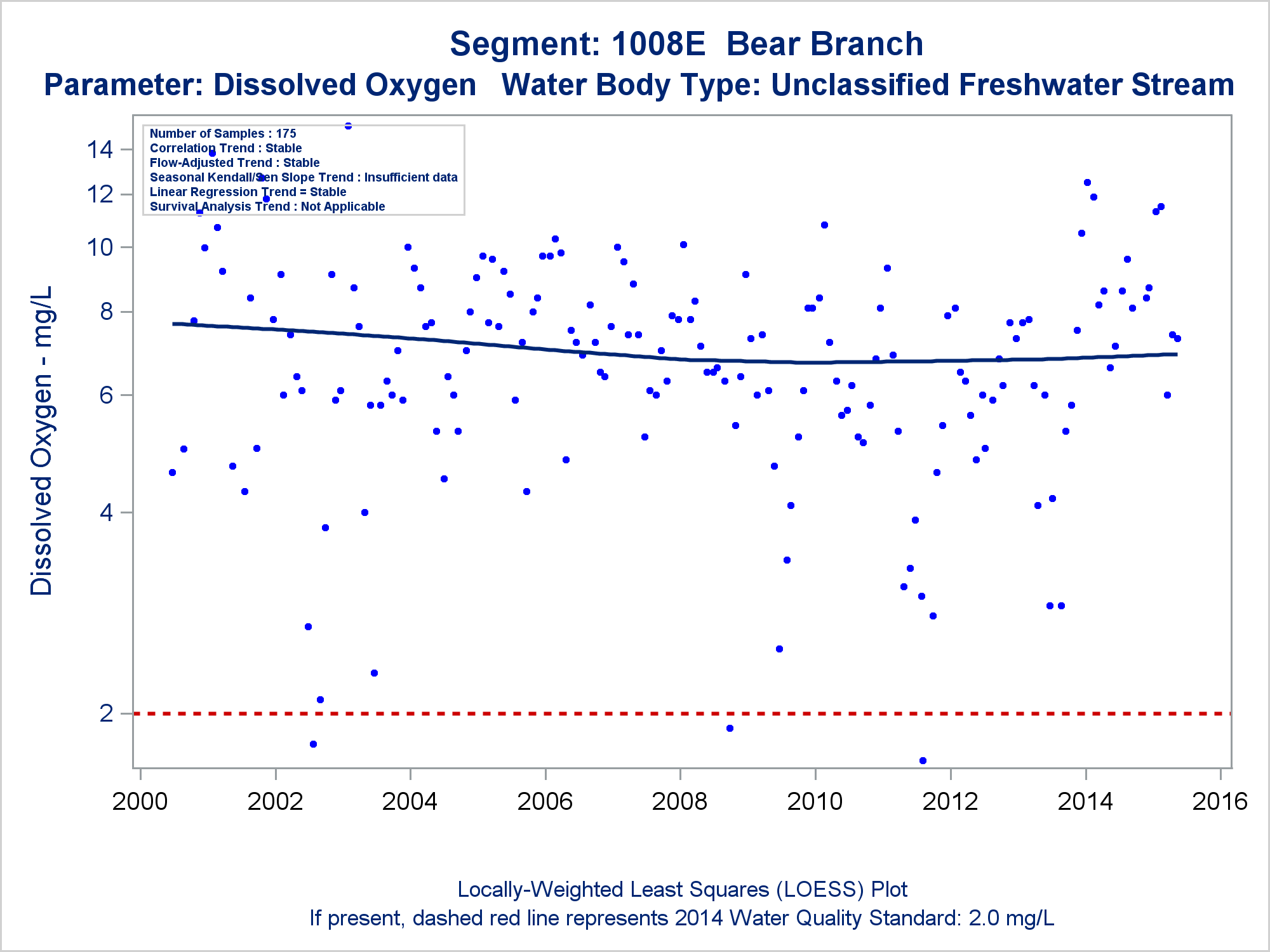 Segment: 1008E Bear Branch
Parameter: Dissolved Oxygen Water Body Type: Unclassified Freshwater Stream

Number of Samples : 175
Correlation Trend : Stable
Flow-Adjusted Trend : Stable
Seasonal Kendall/Sen Slope Trend : Insufficient data
Linear Regression Trend = Stable
Survival Analysis Trend : Not Applicable

Dissolved Oxygen - mg/L

14
12
10
8
6
4
2

2000
2002
2004
2006
2008
2010
2012
2014
2016

Locally-Weighted Least Squares (LOESS) Plot
If present, dashed red line represents 2014 Water Quality Standard: 2.0 mg/L